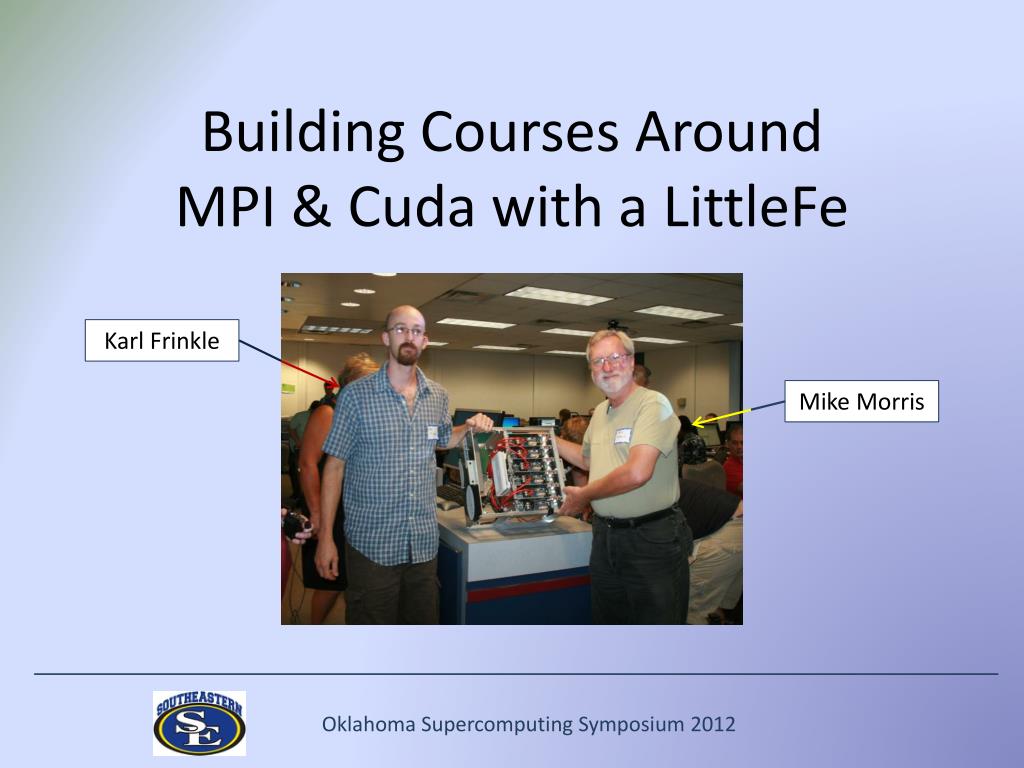 Building Courses Around
MPI & Cuda with a LittleFe

Karl Frinkle

Mike Morris

SOUTHEASTERN
SE

Oklahoma Supercomputing Symposium 2012